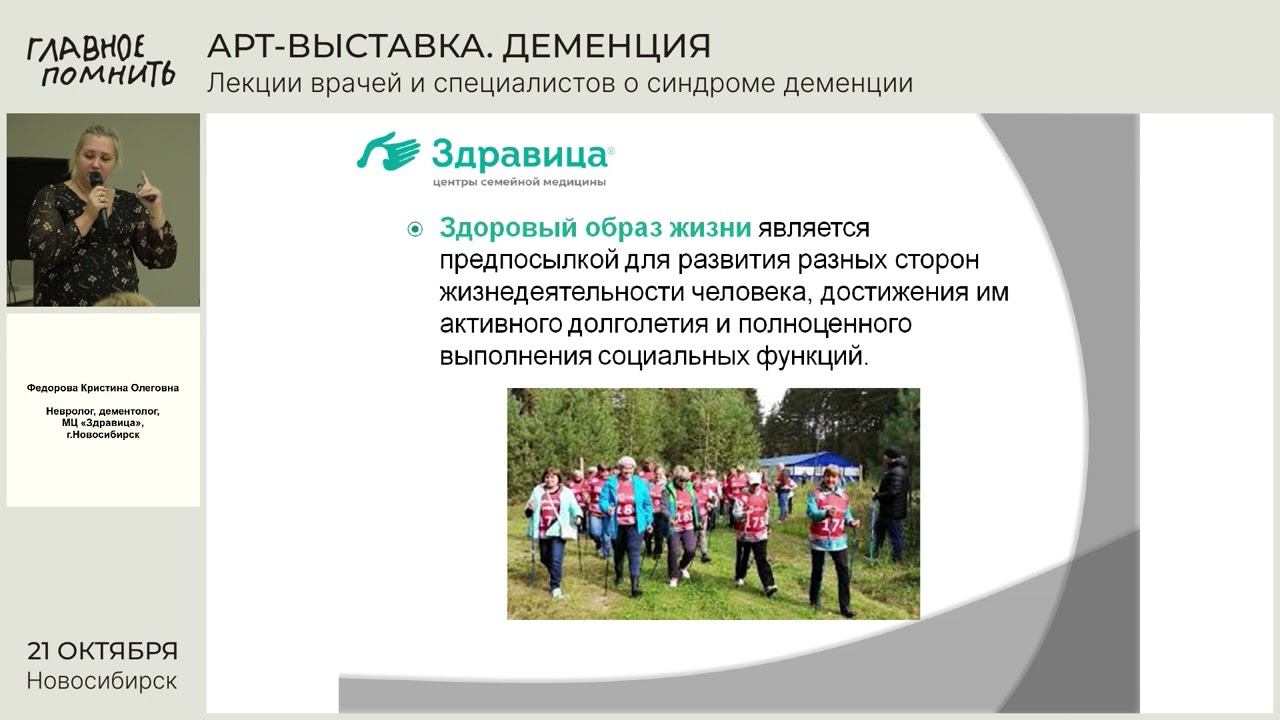 ГЛАВНОЕ ПОМНИТЬ

АРТ-ВЫСТАВКА. ДЕМЕНЦИЯ
Лекции врачей и специалистов о синдроме деменции

Федорова Кристина Олеговна

Невролог, дементолог,
МЦ «Здравица»,
г.Новосибирск

21 ОКТЯБРЯ
Новосибирск

Здравица®
центры семейной медицины

Здоровый образ жизни является предпосылкой для развития разных сторон жизнедеятельности человека, достижения им активного долголетия и полноценного выполнения социальных функций.